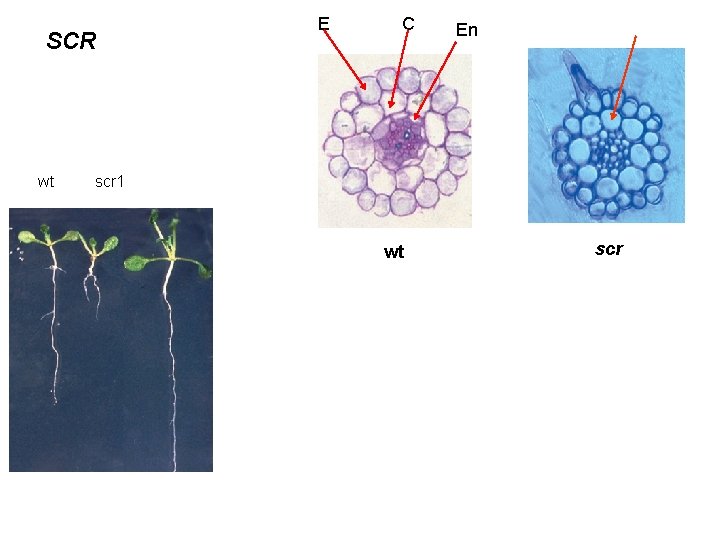 SCR

E C En

wt scr1

wt

scr